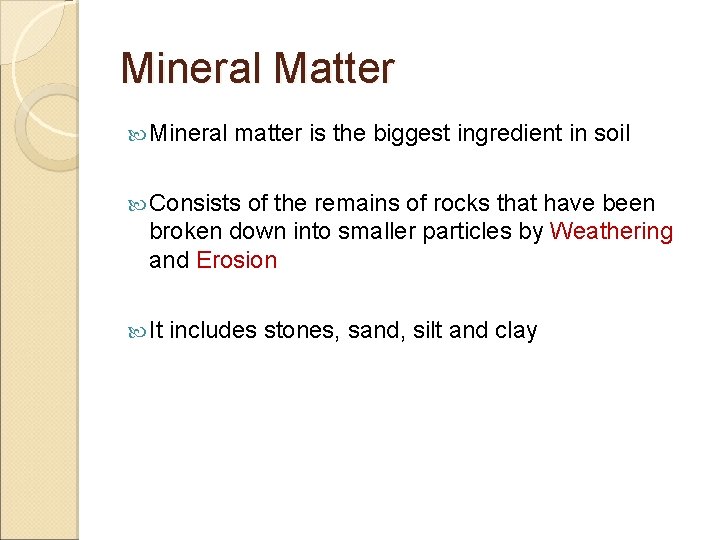 Mineral Matter

Mineral matter is the biggest ingredient in soil

Consists of the remains of rocks that have been broken down into smaller particles by Weathering and Erosion

It includes stones, sand, silt and clay